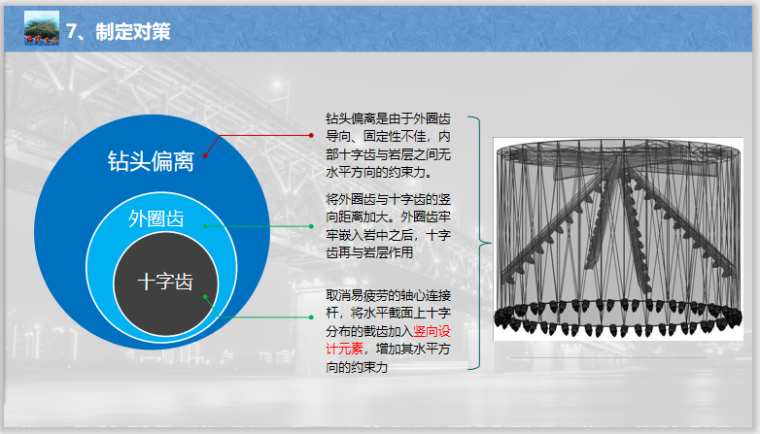 7、制定对策

钻头偏离

外圈齿

十字齿

钻头偏离是由于外圈齿导向、固定性不佳，内部十字齿与岩层之间无水平方向的约束力。

将外圈齿与十字齿的竖向距离加大。外圈齿牢牢嵌入岩中之后，十字齿再与岩层作用

取消易疲劳的轴心连接杆，将水平截面上十字分布的截齿加入竖向设计元素，增加其水平方向的约束力